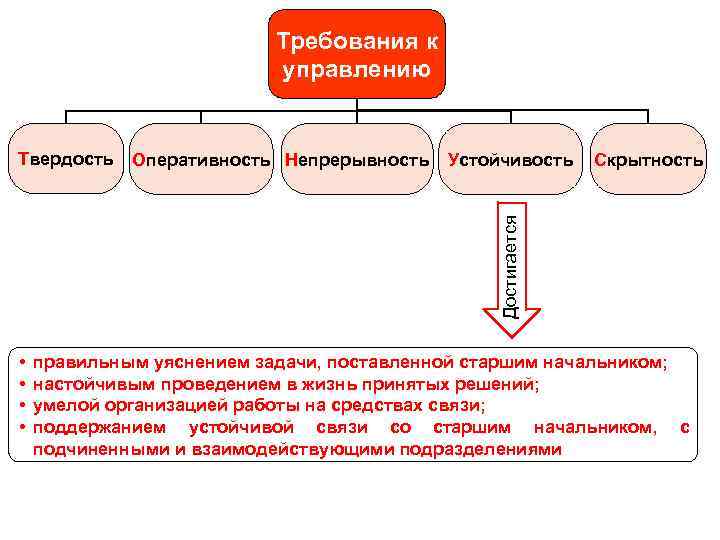 Требования к управлению

Твердость

Оперативность

Непрерывность

Устойчивость

Скрытность

Достигается

• правильным уяснением задачи, поставленной старшим начальником;
• настойчивым проведением в жизнь принятых решений;
• умелой организацией работы на средствах связи;
• поддержанием устойчивой связи со старшим начальником, с подчиненными и взаимодействующими подразделениями